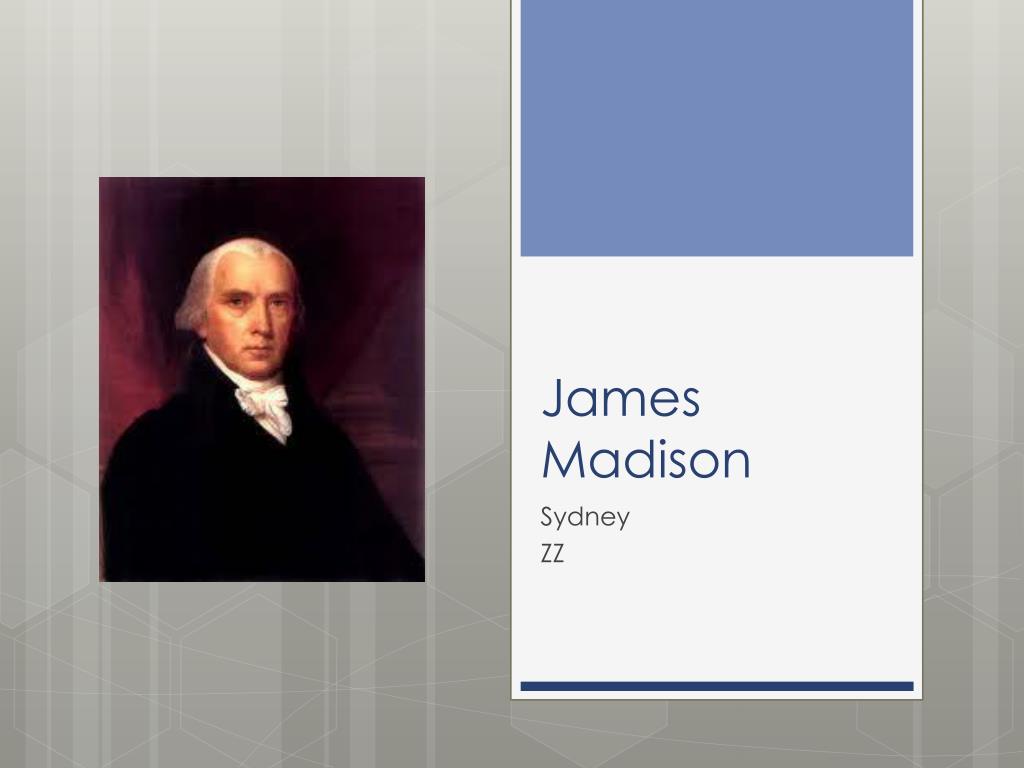 James Madison

Sydney
ZZ